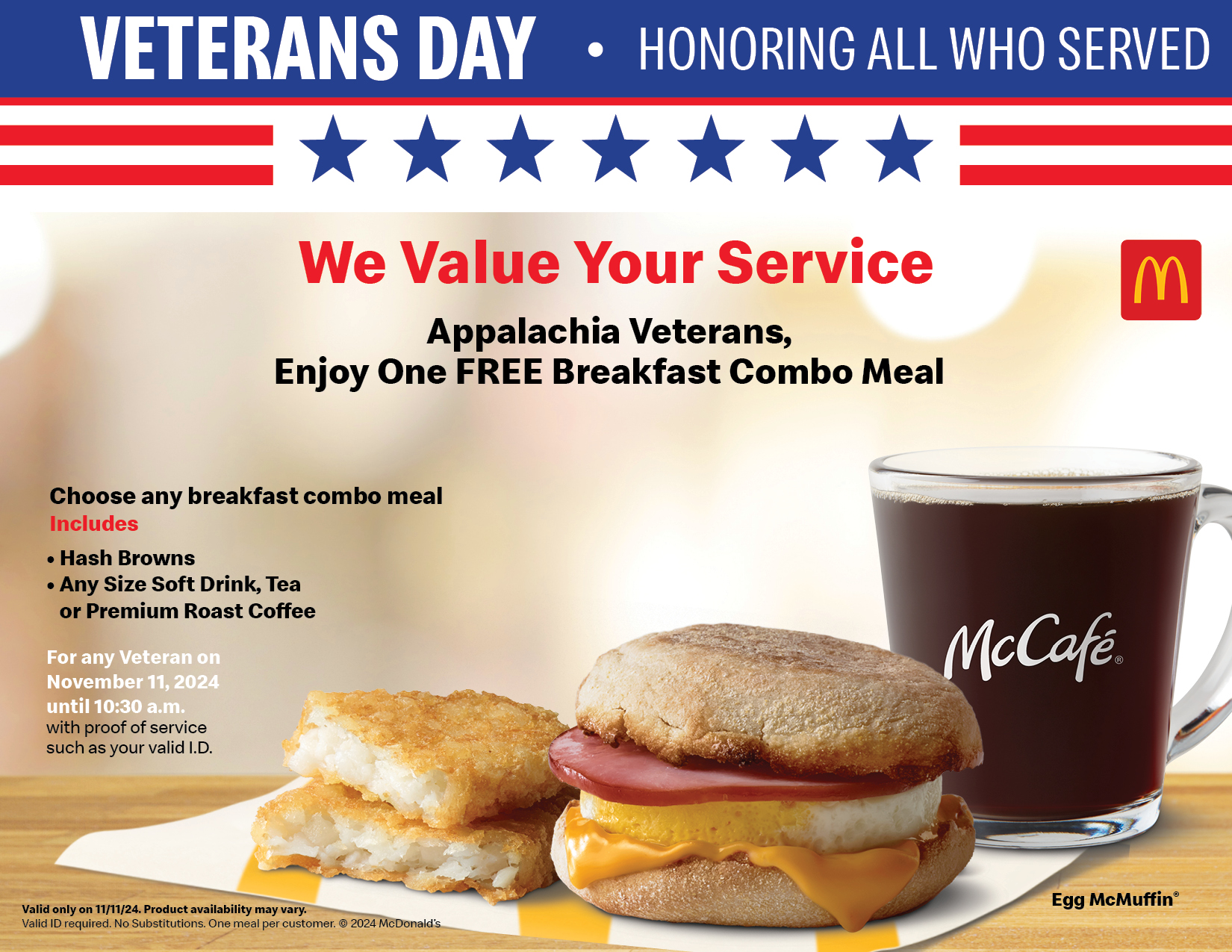 VETERANS DAY • HONORING ALL WHO SERVED

We Value Your Service

Appalachia Veterans,
Enjoy One FREE Breakfast Combo Meal

Choose any breakfast combo meal
Includes

• Hash Browns
• Any Size Soft Drink, Tea or Premium Roast Coffee

For any Veteran on November 11, 2024 until 10:30 a.m. with proof of service such as your valid I.D.

McCafé®

Egg McMuffin®

Valid only on 11/11/24. Product availability may vary.
Valid ID required. No Substitutions. One meal per customer. © 2024 McDonald's